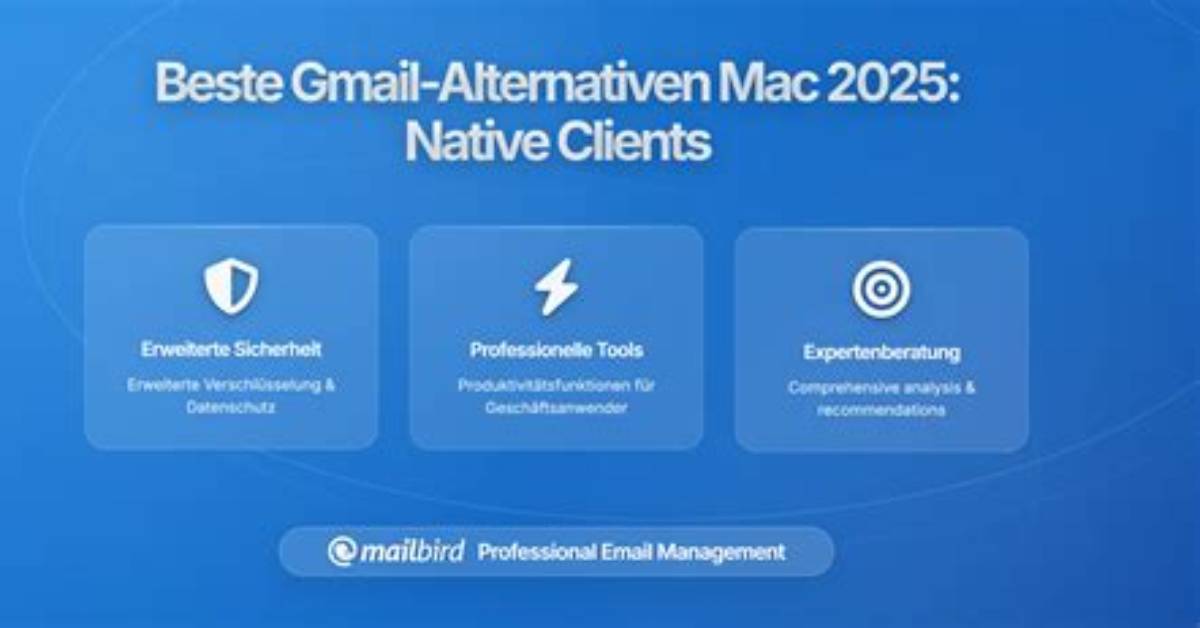 Beste Gmail-Alternativen Mac 2025: Native Clients

Erweiterte Sicherheit

Erweiterte Verschlüsselung & Datenschutz

Professionelle Tools

Produktivitätsfunktionen für Geschäftsanwender

Expertenberatung

Comprehensive analysis & recommendations

mailbird Professional Email Management